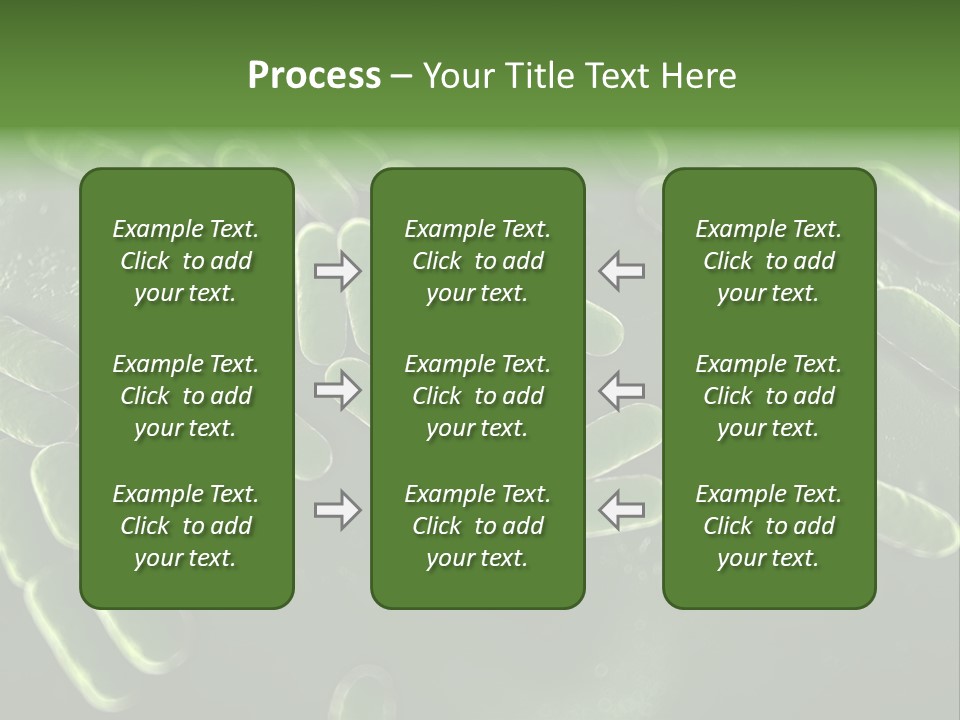 Process – Your Title Text Here

Example Text. Click to add your text.

Example Text. Click to add your text.

Example Text. Click to add your text.

Example Text. Click to add your text.

Example Text. Click to add your text.

Example Text. Click to add your text.

Example Text. Click to add your text.

Example Text. Click to add your text.

Example Text. Click to add your text.